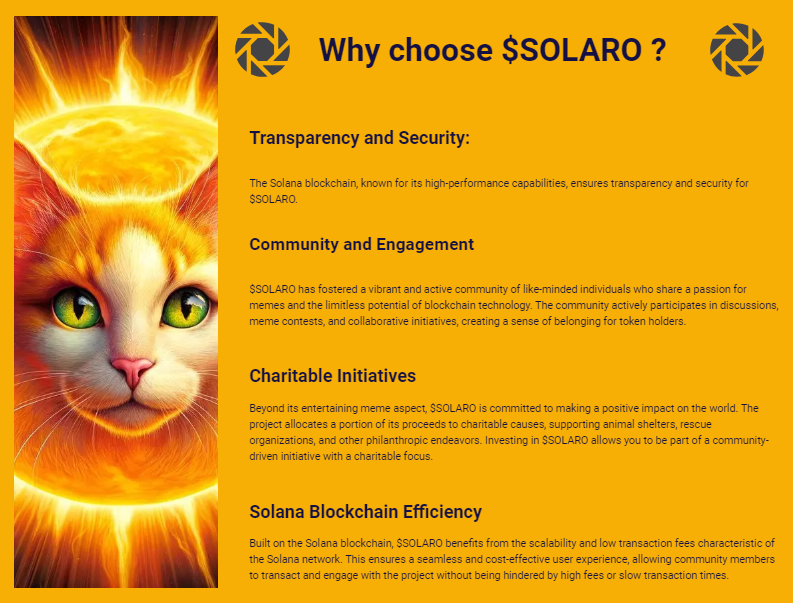 Why choose \$SOLARO ?

Transparency and Security:

The Solana blockchain, known for its high-performance capabilities, ensures transparency and security for \$SOLARO.

Community and Engagement

\$SOLARO has fostered a vibrant and active community of like-minded individuals who share a passion for memes and the limitless potential of blockchain technology. The community actively participates in discussions, meme contests, and collaborative initiatives, creating a sense of belonging for token holders.

Charitable Initiatives

Beyond its entertaining meme aspect, \$SOLARO is committed to making a positive impact on the world. The project allocates a portion of its proceeds to charitable causes, supporting animal shelters, rescue organizations, and other philanthropic endeavors. Investing in \$SOLARO allows you to be part of a community-driven initiative with a charitable focus.

Solana Blockchain Efficiency

Built on the Solana blockchain, \$SOLARO benefits from the scalability and low transaction fees characteristic of the Solana network. This ensures a seamless and cost-effective user experience, allowing community members to transact and engage with the project without being hindered by high fees or slow transaction times.